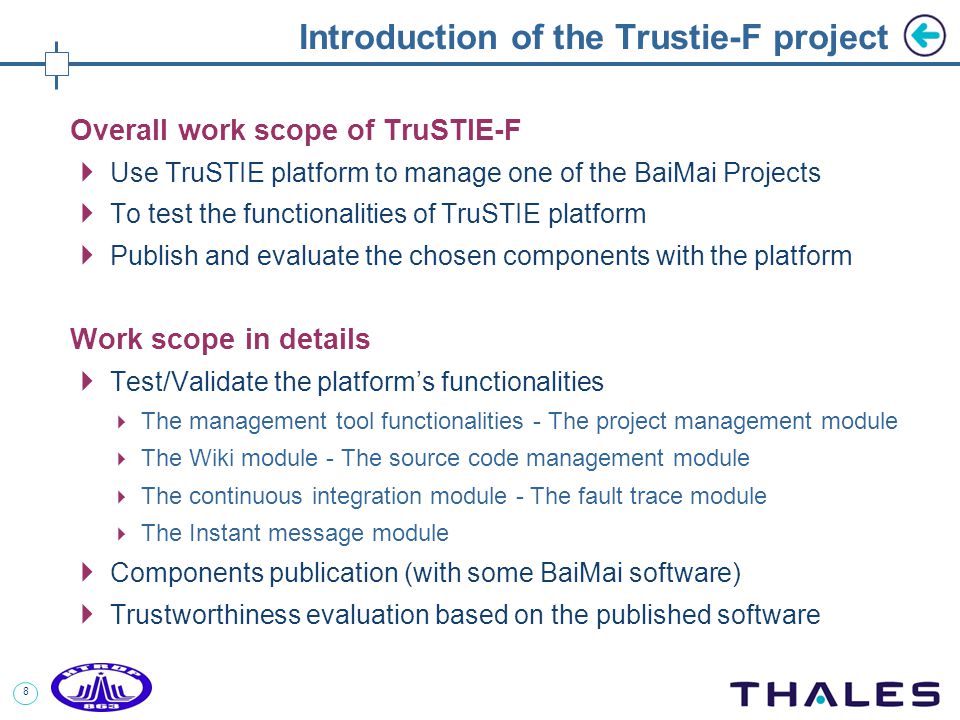 Introduction of the Trustie-F project

Overall work scope of TruSTIE-F

Use TruSTIE platform to manage one of the BaiMai Projects

To test the functionalities of TruSTIE platform

Publish and evaluate the chosen components with the platform

Work scope in details

Test/Validate the platform's functionalities

The management tool functionalities - The project management module

The Wiki module - The source code management module

The continuous integration module - The fault trace module

The Instant message module

Components publication (with some BaiMai software)

Trustworthiness evaluation based on the published software

8

HTRDP
863

THALES